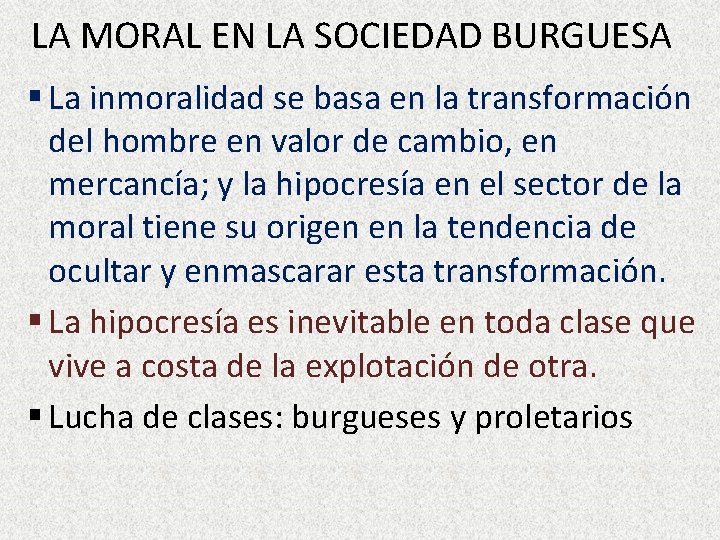 LA MORAL EN LA SOCIEDAD BURGUESA

▪ La inmoralidad se basa en la transformación del hombre en valor de cambio, en mercancía; y la hipocresía en el sector de la moral tiene su origen en la tendencia de ocultar y enmascarar esta transformación.

▪ La hipocresía es inevitable en toda clase que vive a costa de la explotación de otra.

▪ Lucha de clases: burgueses y proletarios